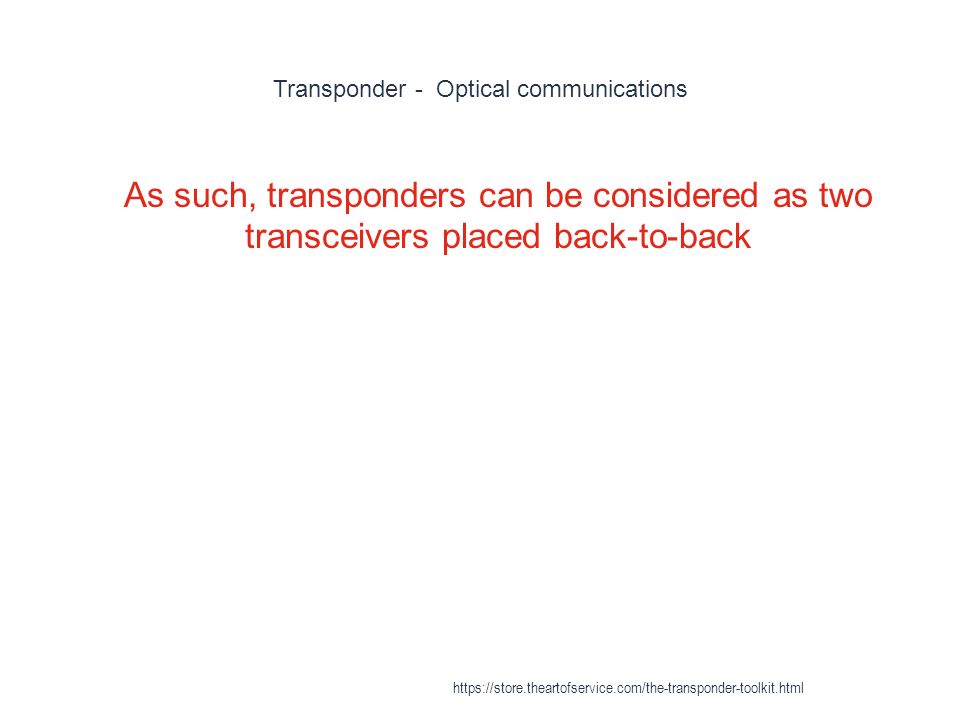 Transponder - Optical communications

As such, transponders can be considered as two transceivers placed back-to-back

https://store.theartofservice.com/the-transponder-toolkit.html